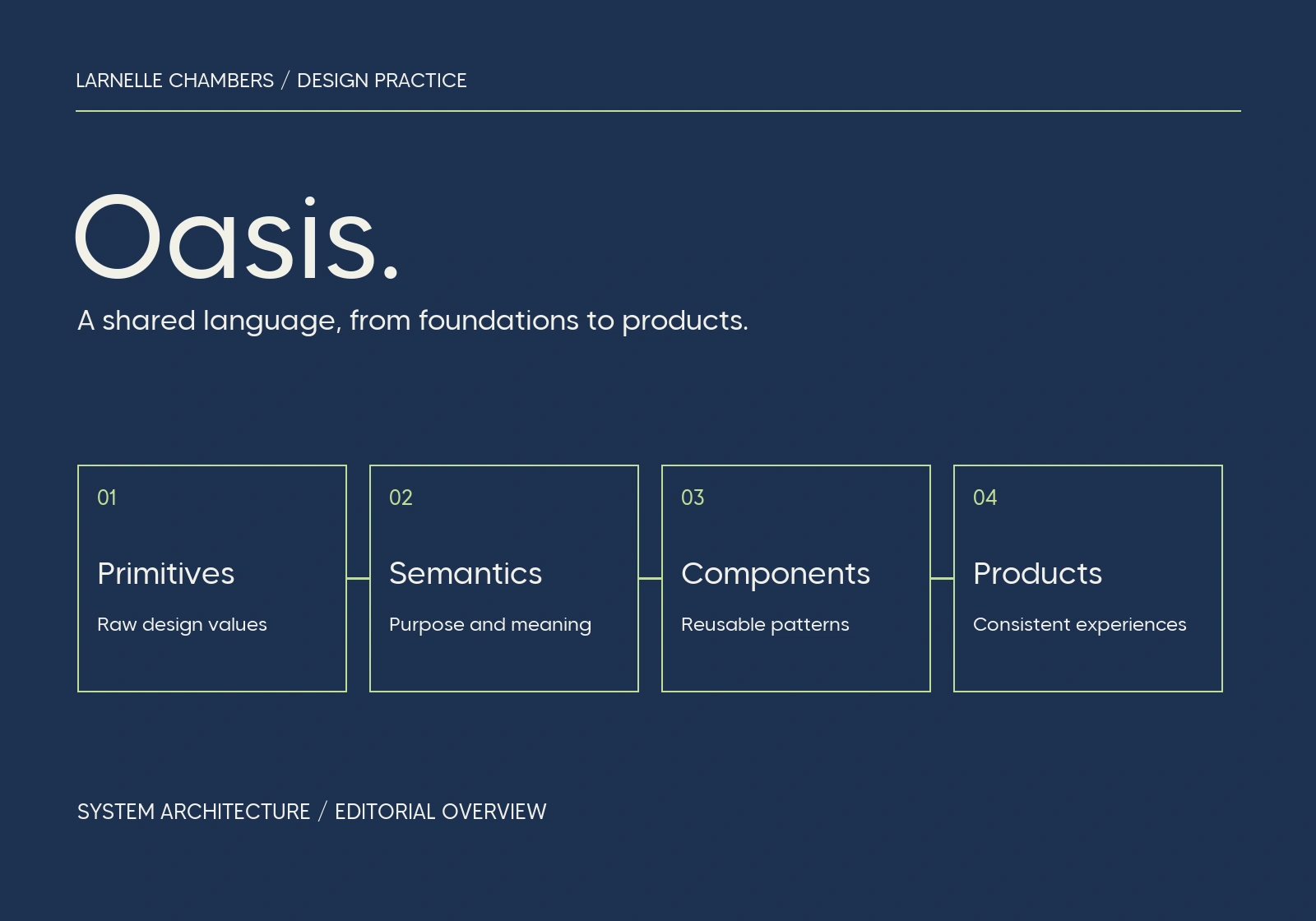 LARNELLE CHAMBERS / DESIGN PRACTICE

Oasis.

A shared language, from foundations to products.

01

Primitives

Raw design values

02

Semantics

Purpose and meaning

03

Components

Reusable patterns

04

Products

Consistent experiences

SYSTEM ARCHITECTURE / EDITORIAL OVERVIEW